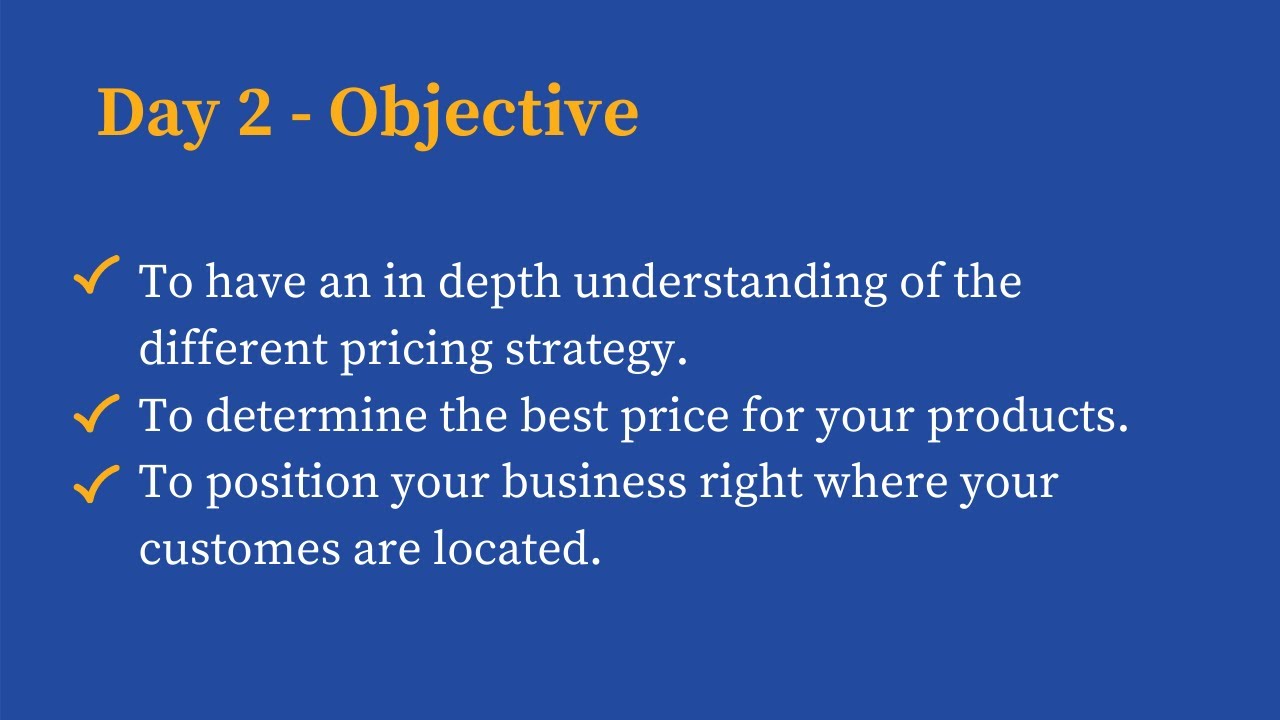 Day 2 - Objective

✓ To have an in depth understanding of the different pricing strategy.
✓ To determine the best price for your products.
✓ To position your business right where your customes are located.